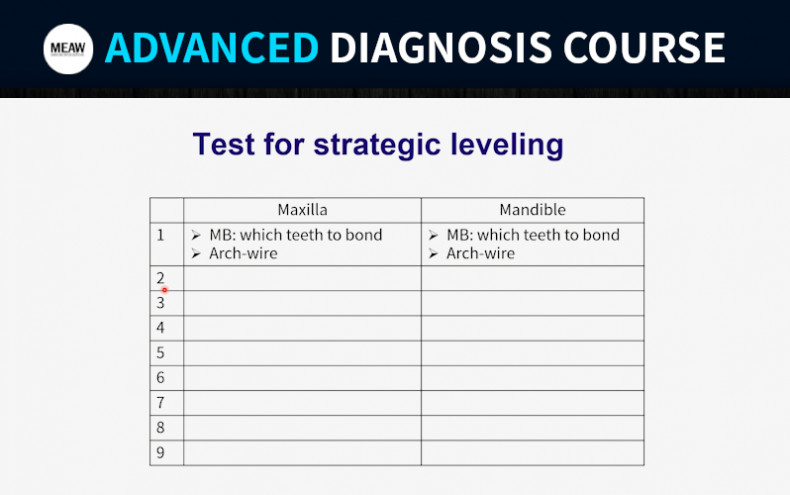 MEAW ADVANCED DIAGNOSIS COURSE

Test for strategic leveling

| | Maxilla | Mandible |
|---|---|---|
| 1 | ➢ MB: which teeth to bond ➢ Arch-wire | ➢ MB: which teeth to bond ➢ Arch-wire |
| 2 | | |
| 3 | | |
| 4 | | |
| 5 | | |
| 6 | | |
| 7 | | |
| 8 | | |
| 9 | | |